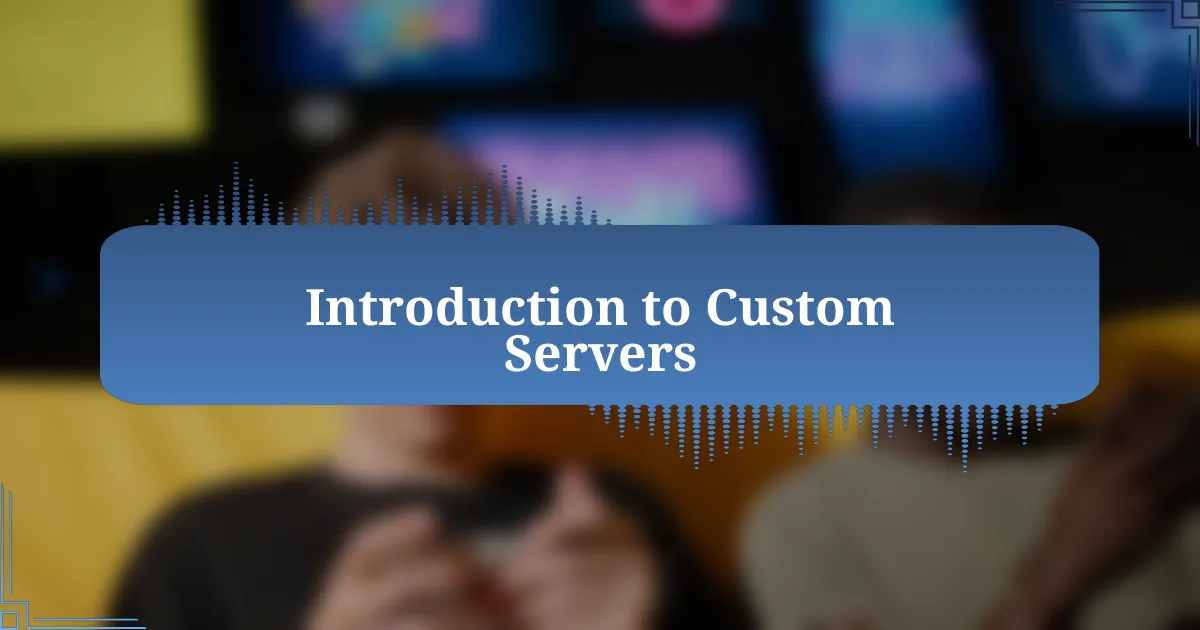 Introduction to Custom Servers